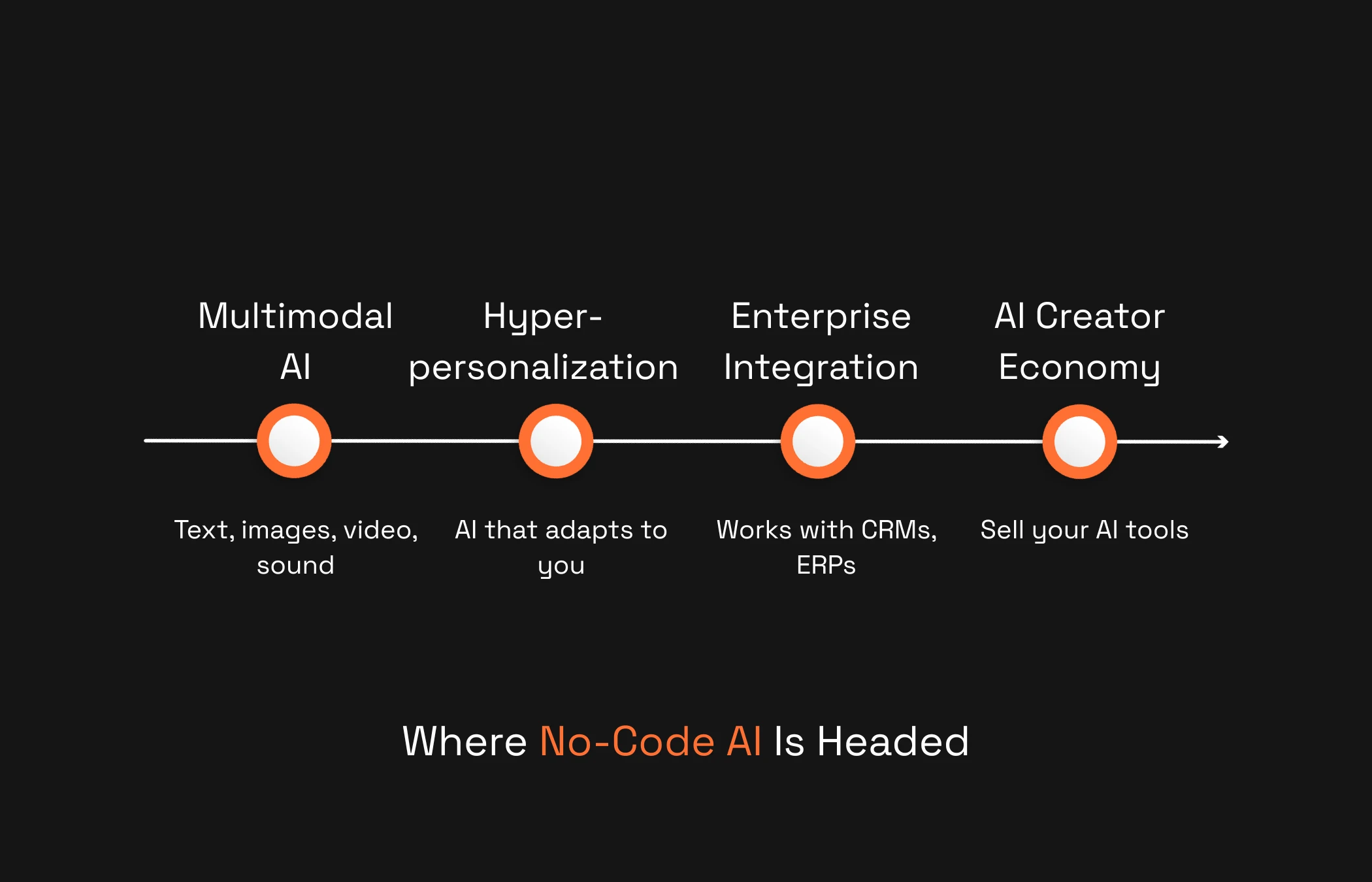 Multimodal AI

Text, images, video, sound

Hyper-personalization

AI that adapts to you

Enterprise Integration

Works with CRMs, ERPs

AI Creator Economy

Sell your AI tools

Where No-Code AI Is Headed